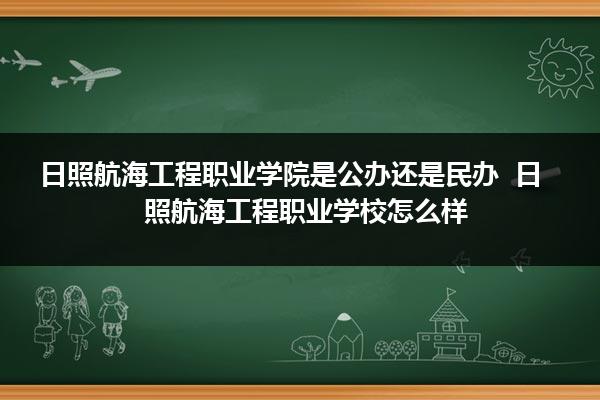 日照航海工程职业学院是公办还是民办 日照航海工程职业学校怎么样